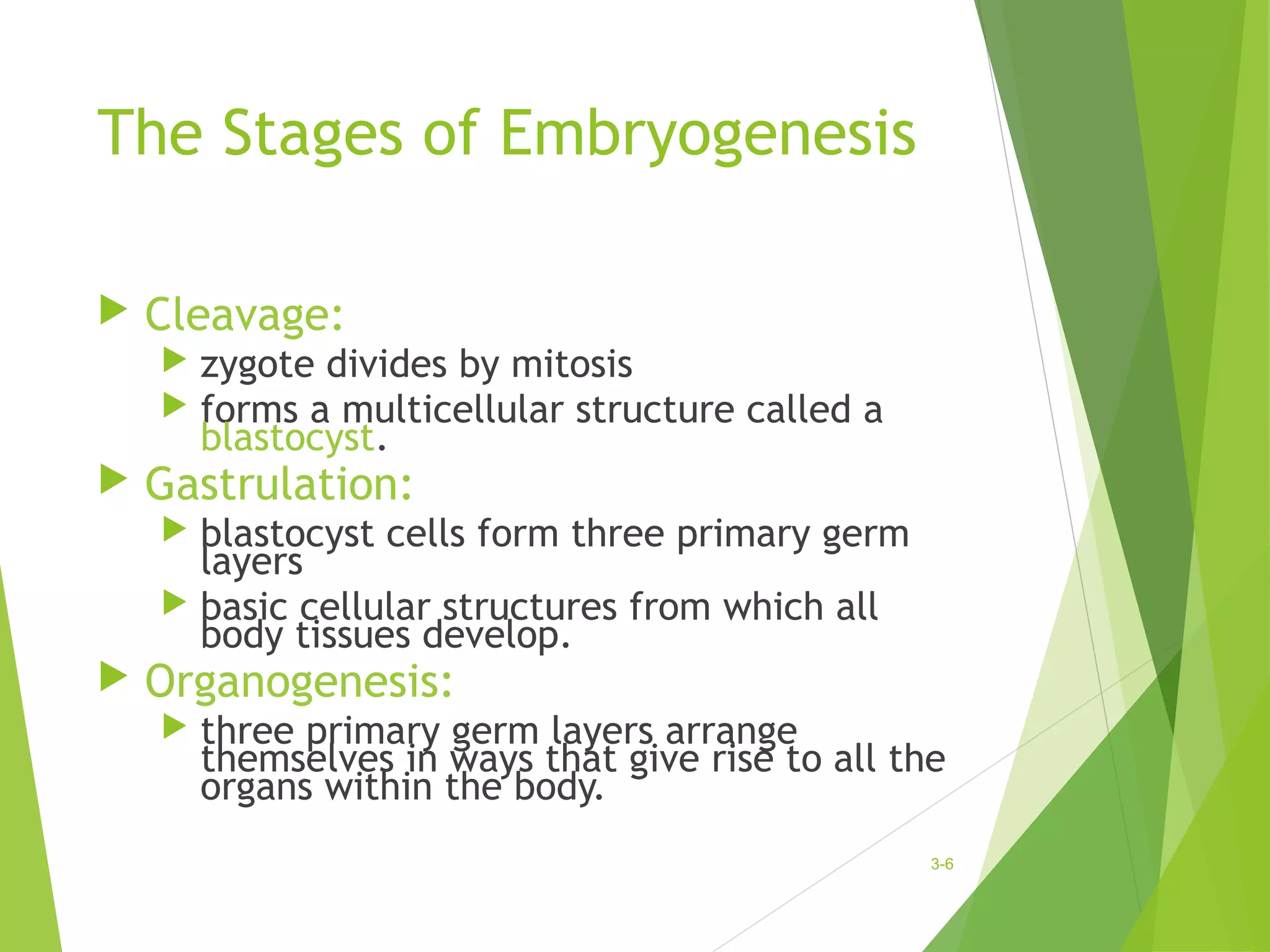 The Stages of Embryogenesis

Cleavage:

zygote divides by mitosis

forms a multicellular structure called a blastocyst.

Gastrulation:

blastocyst cells form three primary germ layers

basic cellular structures from which all body tissues develop.

Organogenesis:

three primary germ layers arrange themselves in ways that give rise to all the organs within the body.

3-6